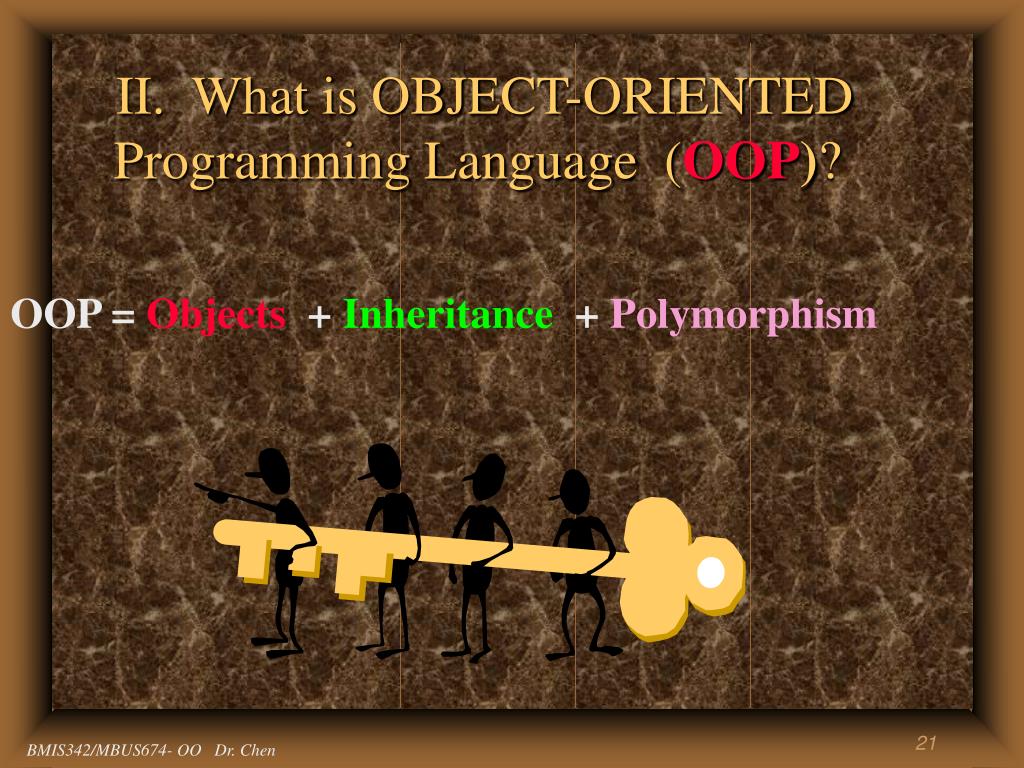 II. What is OBJECT-ORIENTED Programming Language (OOP)?

OOP = Objects + Inheritance + Polymorphism

BMIS342/MBUS674- OO Dr. Chen

21